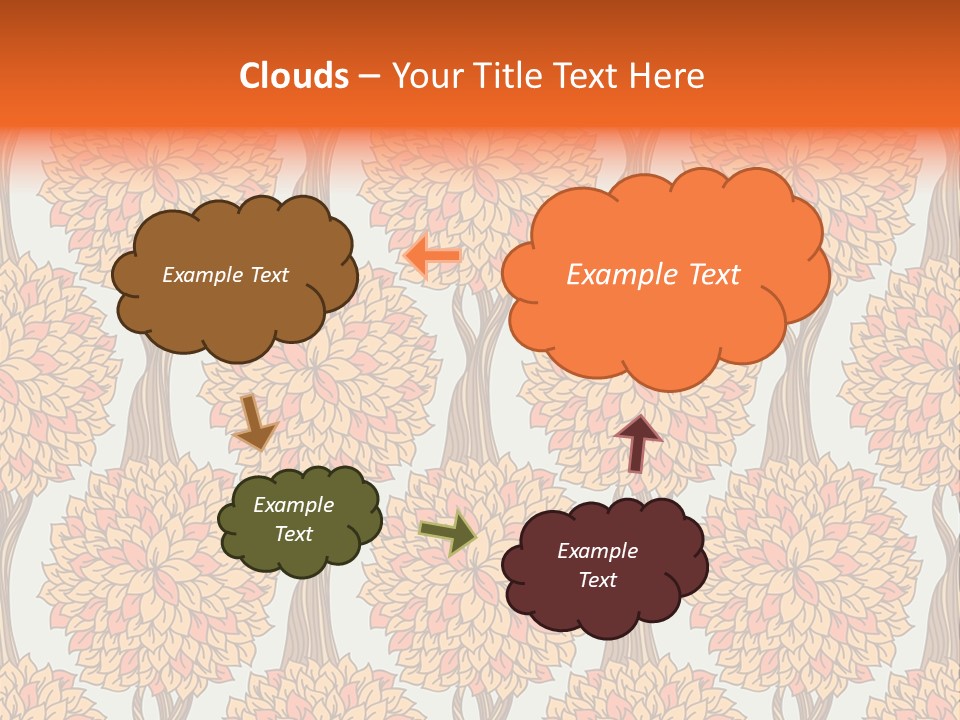 Clouds – Your Title Text Here

Example Text

Example Text

Example Text

Example Text